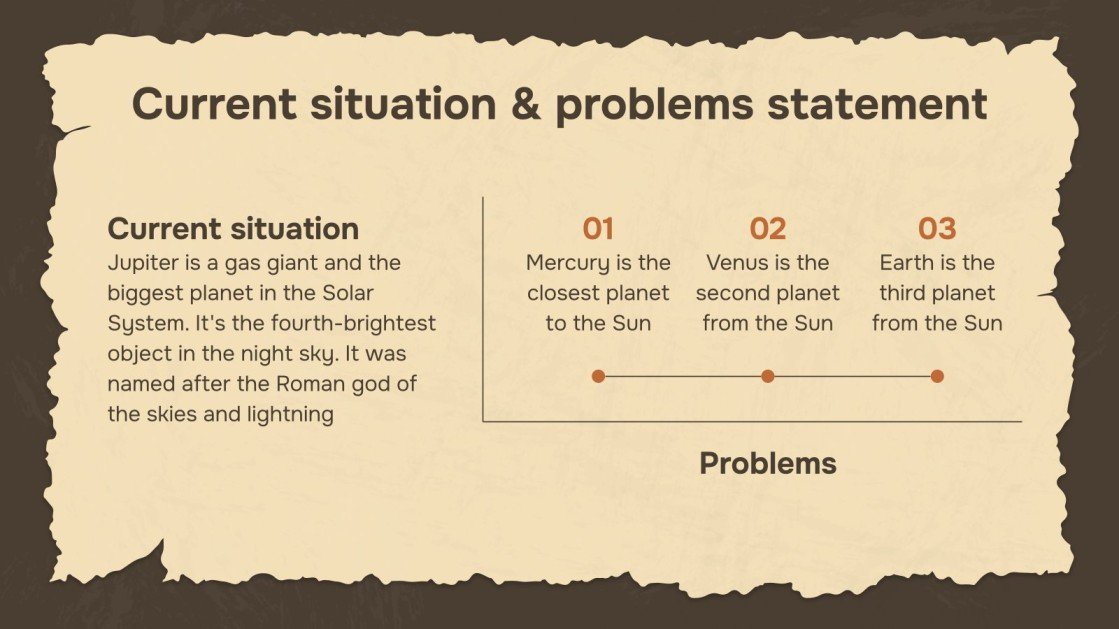 Current situation & problems statement

Current situation
Jupiter is a gas giant and the biggest planet in the Solar System. It's the fourth-brightest object in the night sky. It was named after the Roman god of the skies and lightning

01
Mercury is the closest planet to the Sun

02
Venus is the second planet from the Sun

03
Earth is the third planet from the Sun

Problems